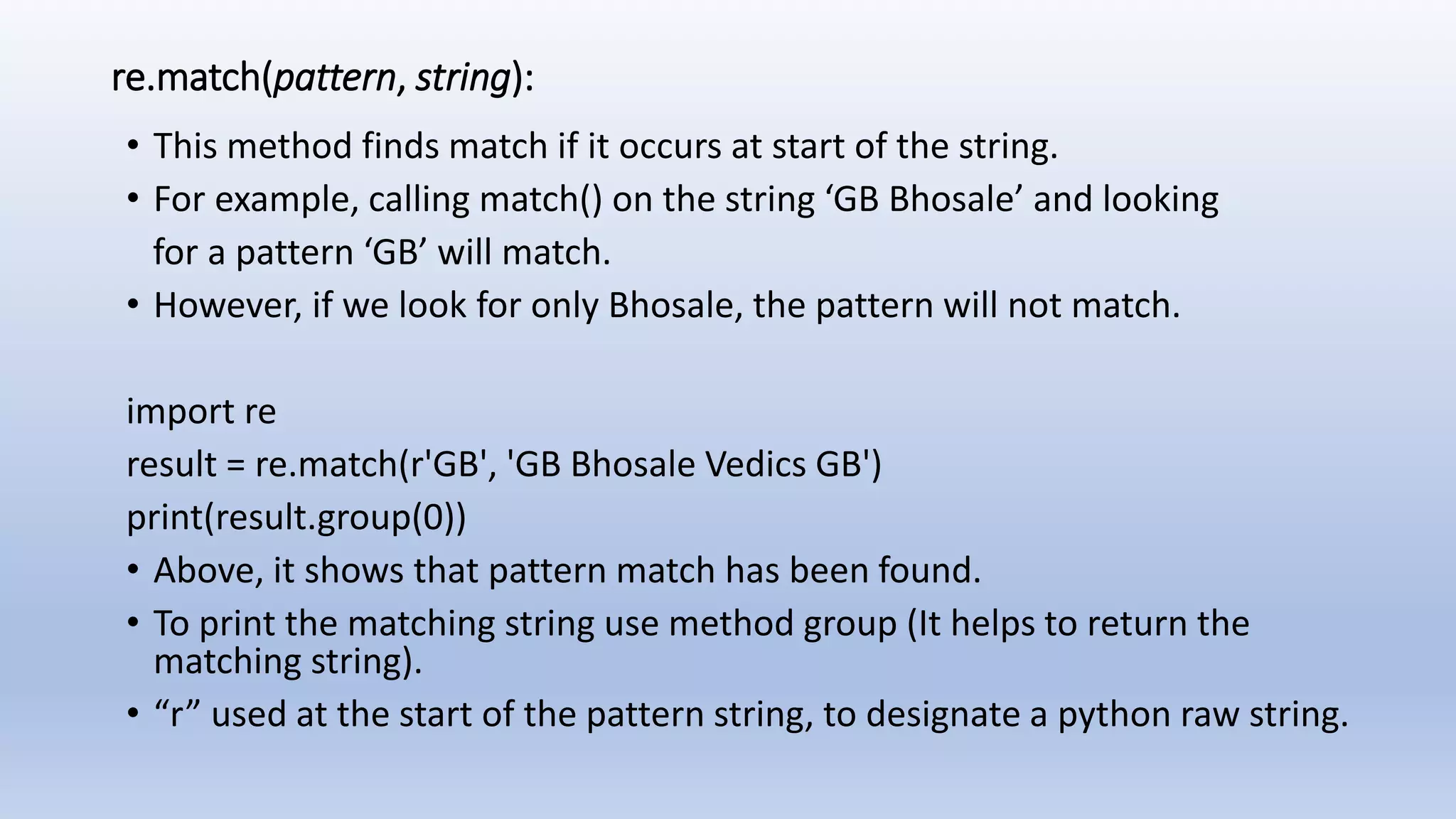 re.match(pattern, string):

• This method finds match if it occurs at start of the string.
• For example, calling match() on the string ‘GB Bhosale’ and looking for a pattern ‘GB’ will match.
• However, if we look for only Bhosale, the pattern will not match.

import re
result = re.match(r'GB', 'GB Bhosale Vedics GB')
print(result.group(0))

• Above, it shows that pattern match has been found.
• To print the matching string use method group (It helps to return the matching string).
• “r” used at the start of the pattern string, to designate a python raw string.